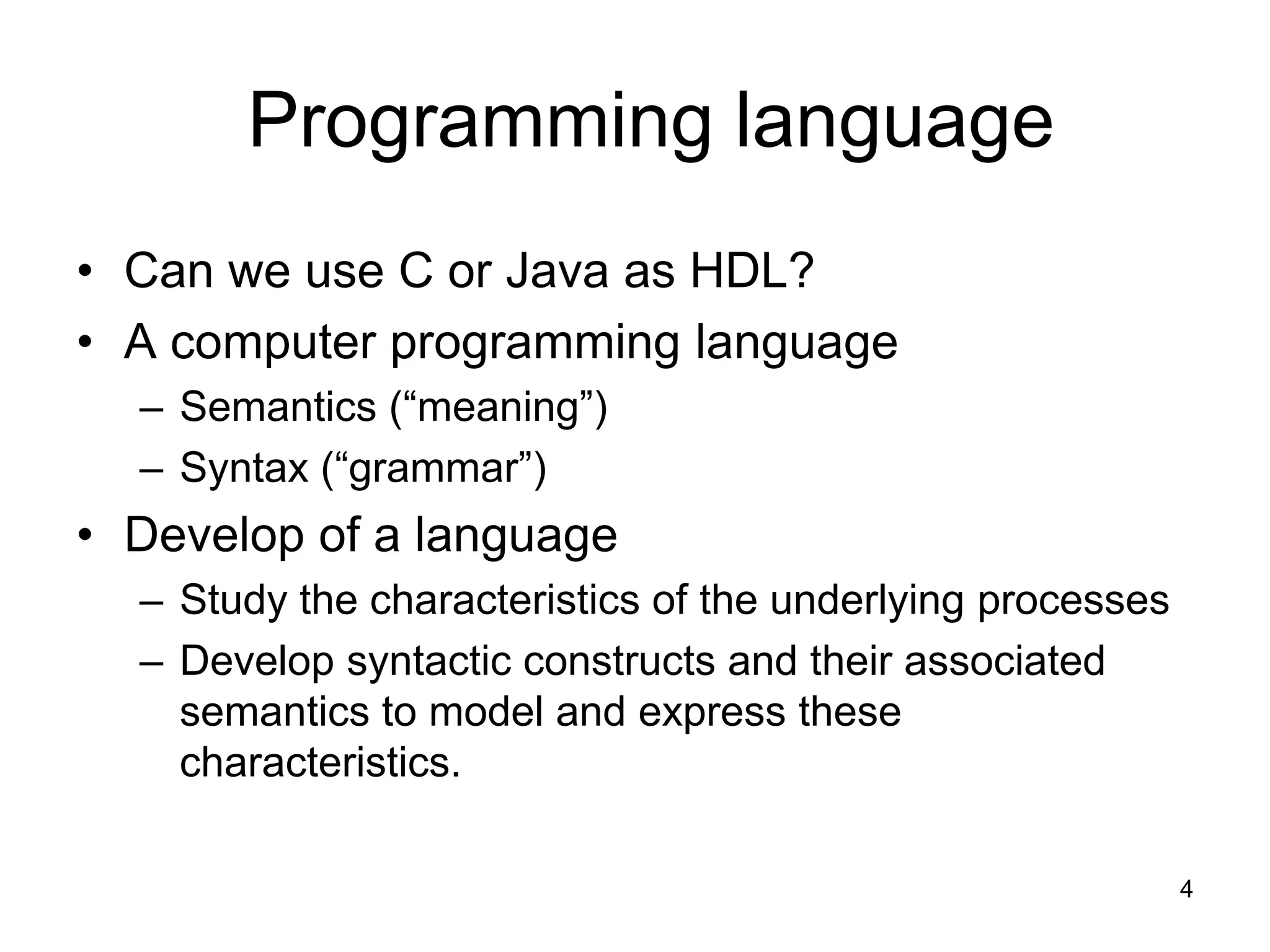 Programming language

• Can we use C or Java as HDL?
• A computer programming language
  – Semantics (“meaning”)
  – Syntax (“grammar”)
• Develop of a language
  – Study the characteristics of the underlying processes
  – Develop syntactic constructs and their associated semantics to model and express these characteristics.

4